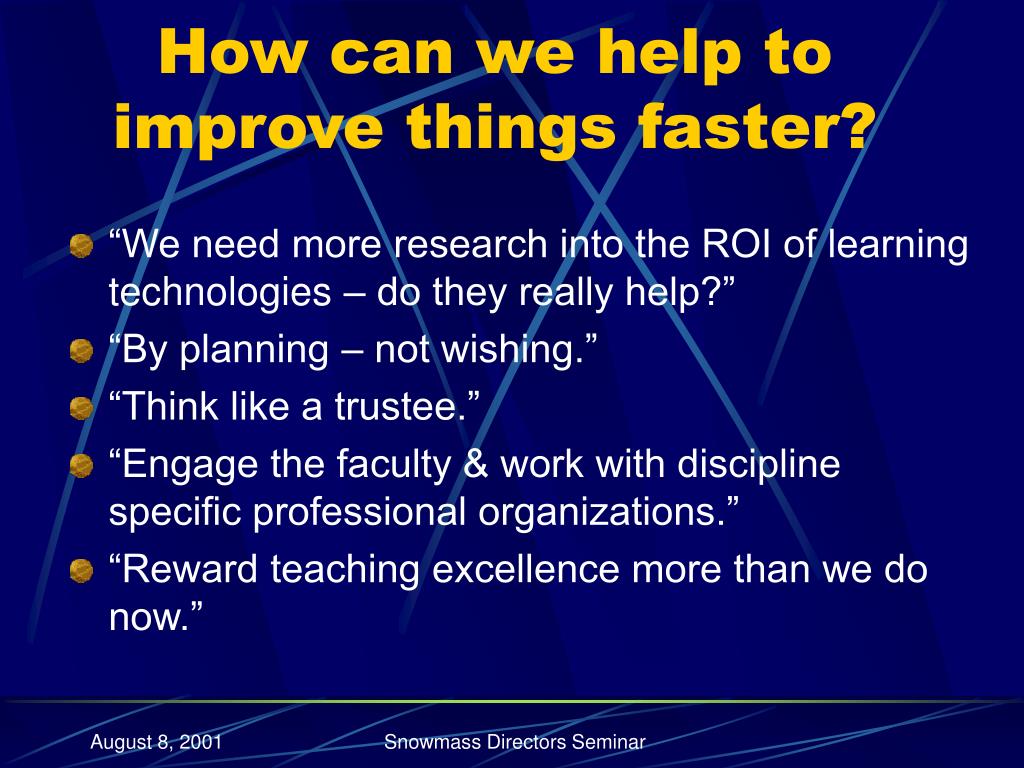 How can we help to improve things faster?

“We need more research into the ROI of learning technologies – do they really help?”

“By planning – not wishing.”

“Think like a trustee.”

“Engage the faculty & work with discipline specific professional organizations.”

“Reward teaching excellence more than we do now.”

August 8, 2001

Snowmass Directors Seminar